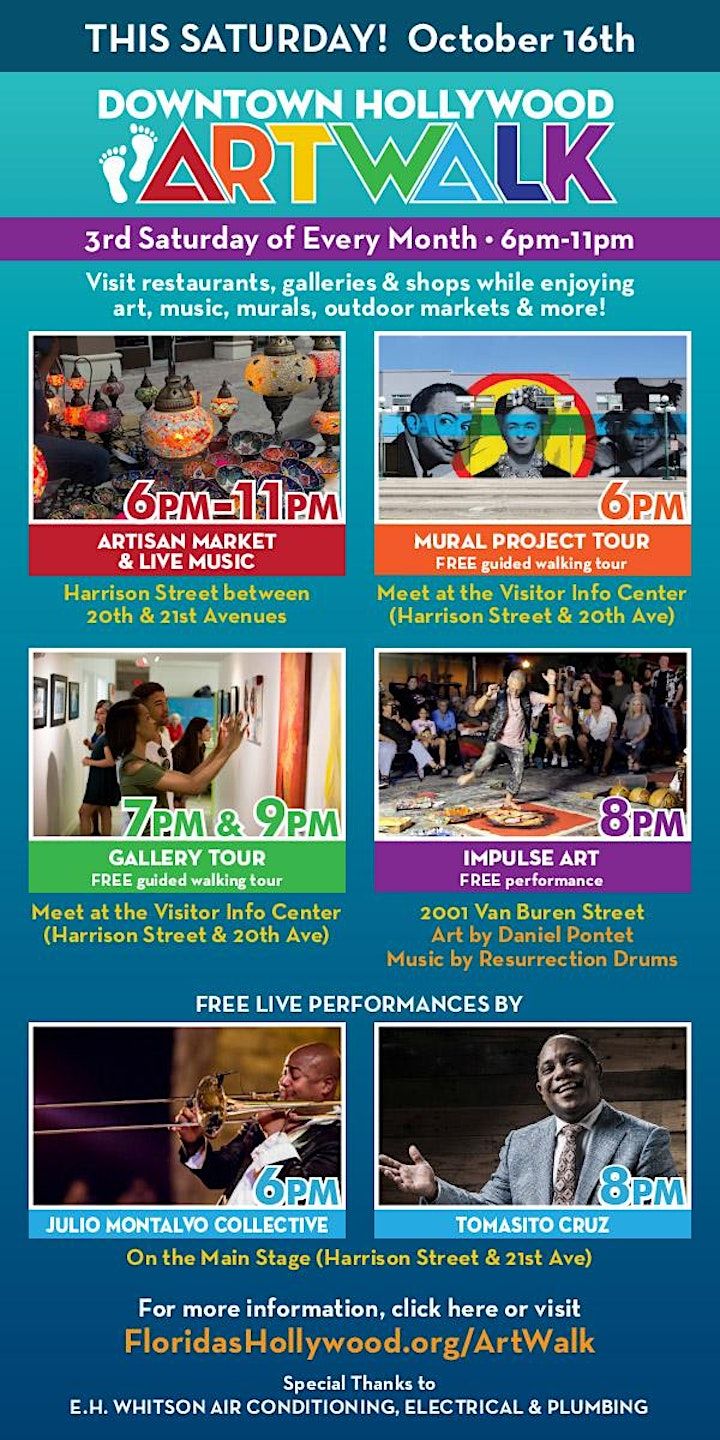 THIS SATURDAY! October 16th

DOWNTOWN HOLLYWOOD
ARTWALK

3rd Saturday of Every Month • 6pm-11pm

Visit restaurants, galleries & shops while enjoying art, music, murals, outdoor markets & more!

6PM–11PM
ARTISAN MARKET & LIVE MUSIC
Harrison Street between 20th & 21st Avenues

6PM
MURAL PROJECT TOUR
FREE guided walking tour
Meet at the Visitor Info Center (Harrison Street & 20th Ave)

7PM & 9PM
GALLERY TOUR
FREE guided walking tour
Meet at the Visitor Info Center (Harrison Street & 20th Ave)

8PM
IMPULSE ART
FREE performance
2001 Van Buren Street
Art by Daniel Pontet
Music by Resurrection Drums

FREE LIVE PERFORMANCES BY

6PM
JULIO MONTALVO COLLECTIVE

8PM
TOMASITO CRUZ

On the Main Stage (Harrison Street & 21st Ave)

For more information, click here or visit
FloridasHollywood.org/ArtWalk

Special Thanks to
E.H. WHITSON AIR CONDITIONING, ELECTRICAL & PLUMBING